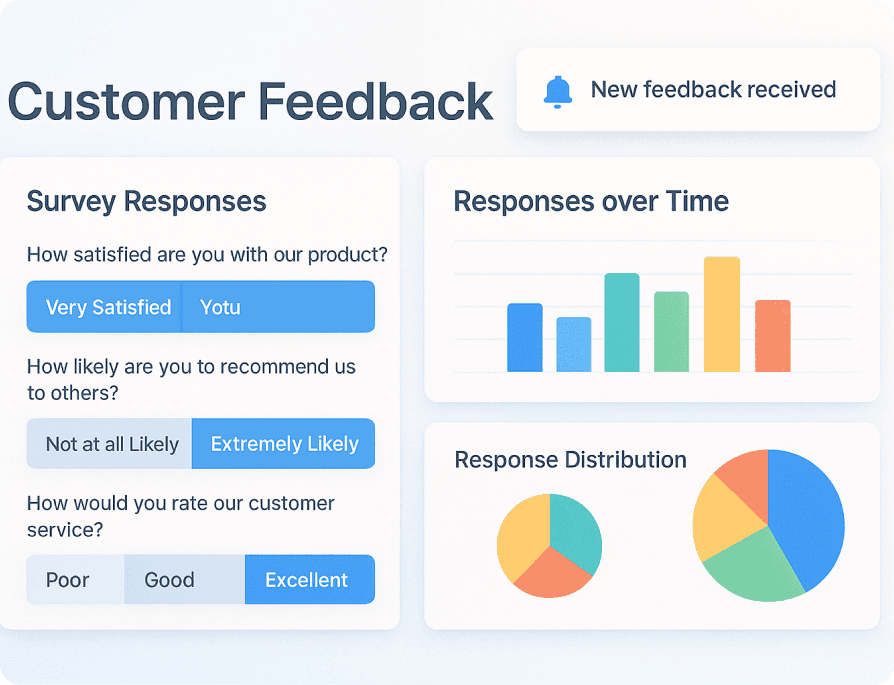 Customer Feedback

New feedback received

Survey Responses

How satisfied are you with our product?

Very Satisfied Yotu

How likely are you to recommend us to others?

Not at all Likely Extremely Likely

How would you rate our customer service?

Poor Good Excellent

Responses over Time

Response Distribution